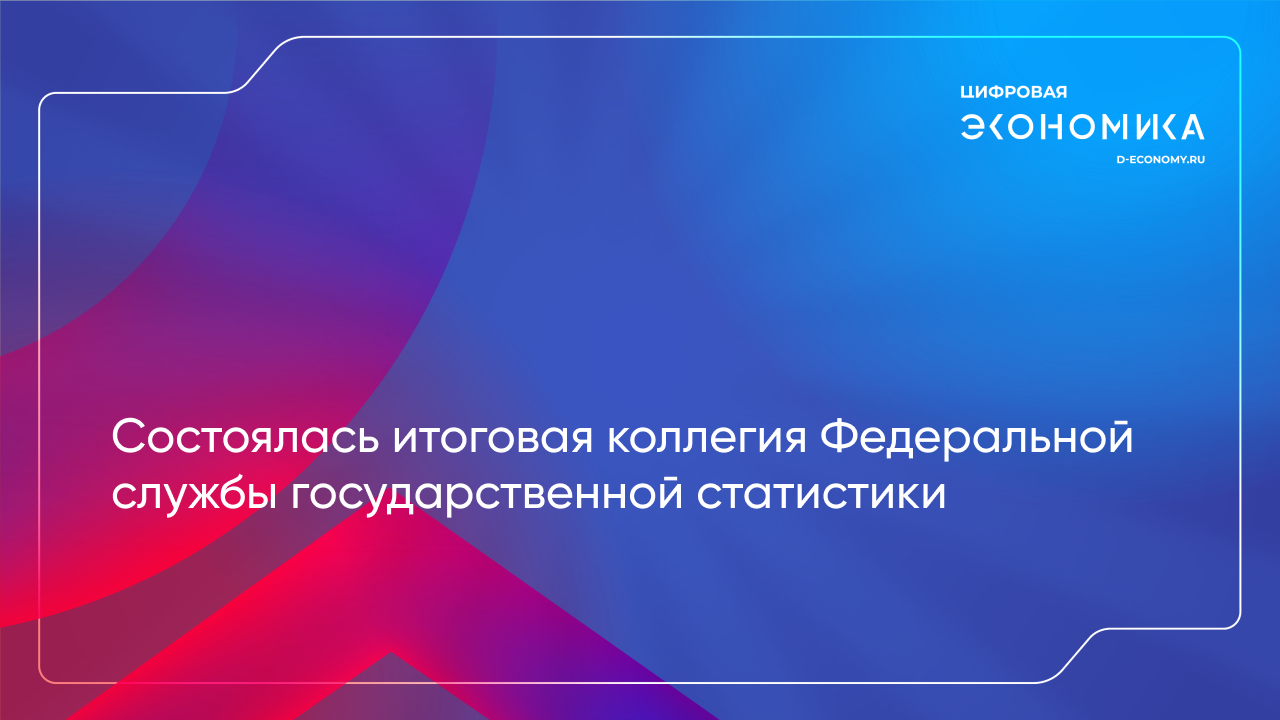 ЦИФРОВАЯ
ЭКОНОМИКА
D-ECONOMY.RU

Состоялась итоговая коллегия Федеральной службы государственной статистики